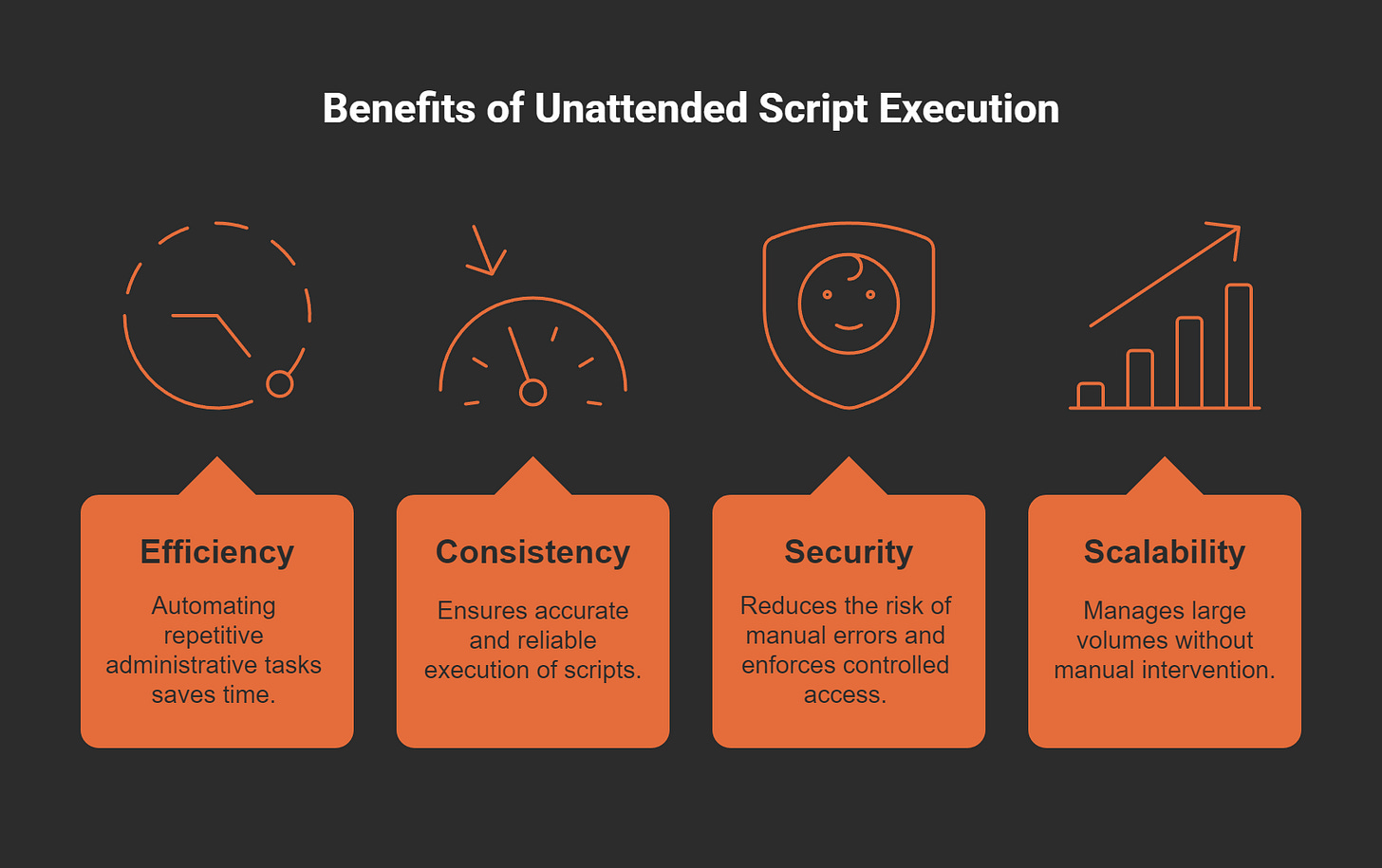 Benefits of Unattended Script Execution

Efficiency

Automating repetitive administrative tasks saves time.

Consistency

Ensures accurate and reliable execution of scripts.

Security

Reduces the risk of manual errors and enforces controlled access.

Scalability

Manages large volumes without manual intervention.